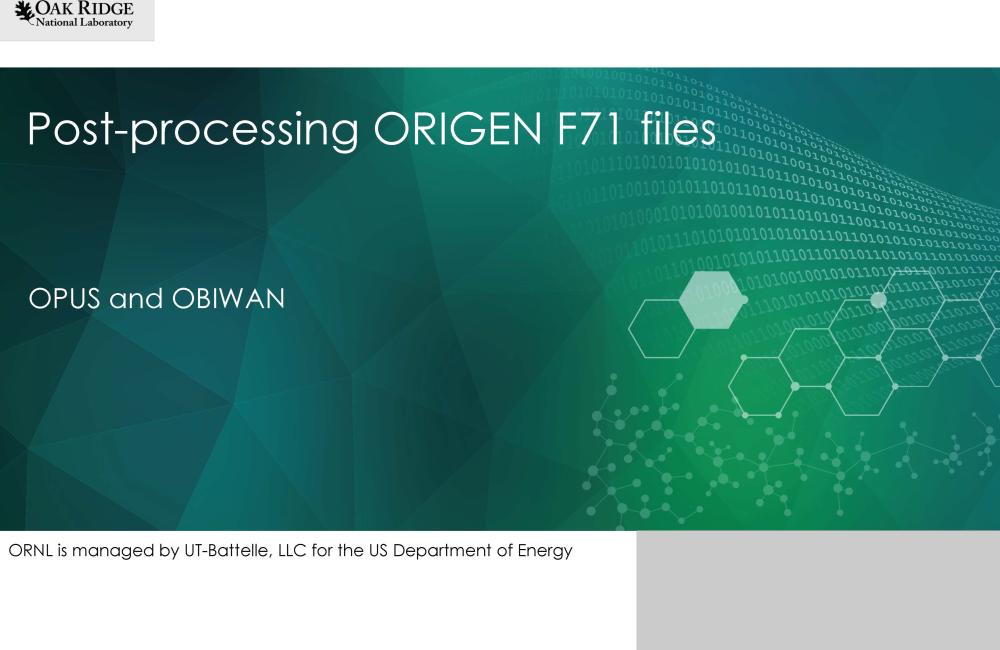 OAK RIDGE
National Laboratory

Post-processing ORIGEN F71 files

OPUS and OBIWAN

ORNL is managed by UT-Battelle, LLC for the US Department of Energy